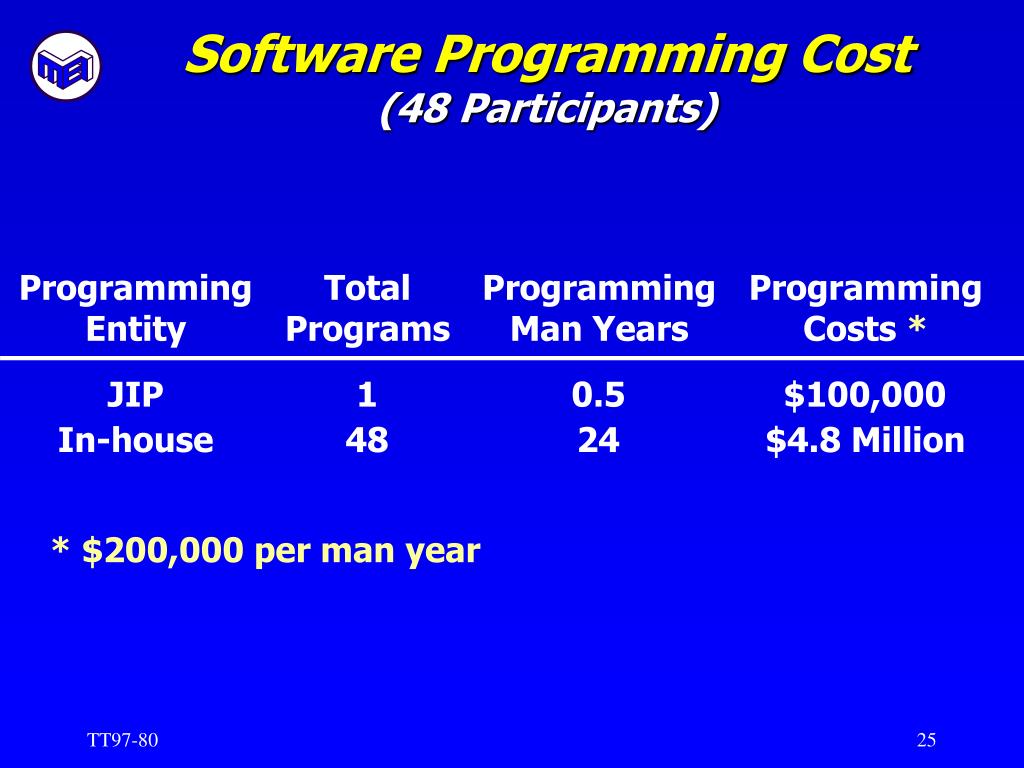 MEI

Software Programming Cost
(48 Participants)

| Programming Entity | Total Programs | Programming Man Years | Programming Costs * |
|---|---|---|---|
| JIP | 1 | 0.5 | \$100,000 |
| In-house | 48 | 24 | \$4.8 Million |

* \$200,000 per man year

TT97-80

25